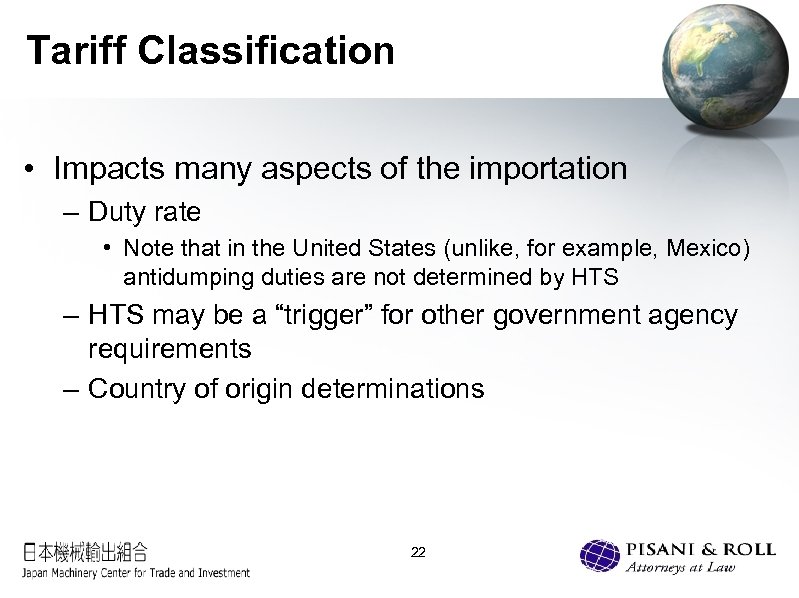 Tariff Classification

• Impacts many aspects of the importation
– Duty rate
• Note that in the United States (unlike, for example, Mexico) antidumping duties are not determined by HTS
– HTS may be a “trigger” for other government agency requirements
– Country of origin determinations

日本機械輸出組合
Japan Machinery Center for Trade and Investment

22

PISANI & ROLL
Attorneys at Law